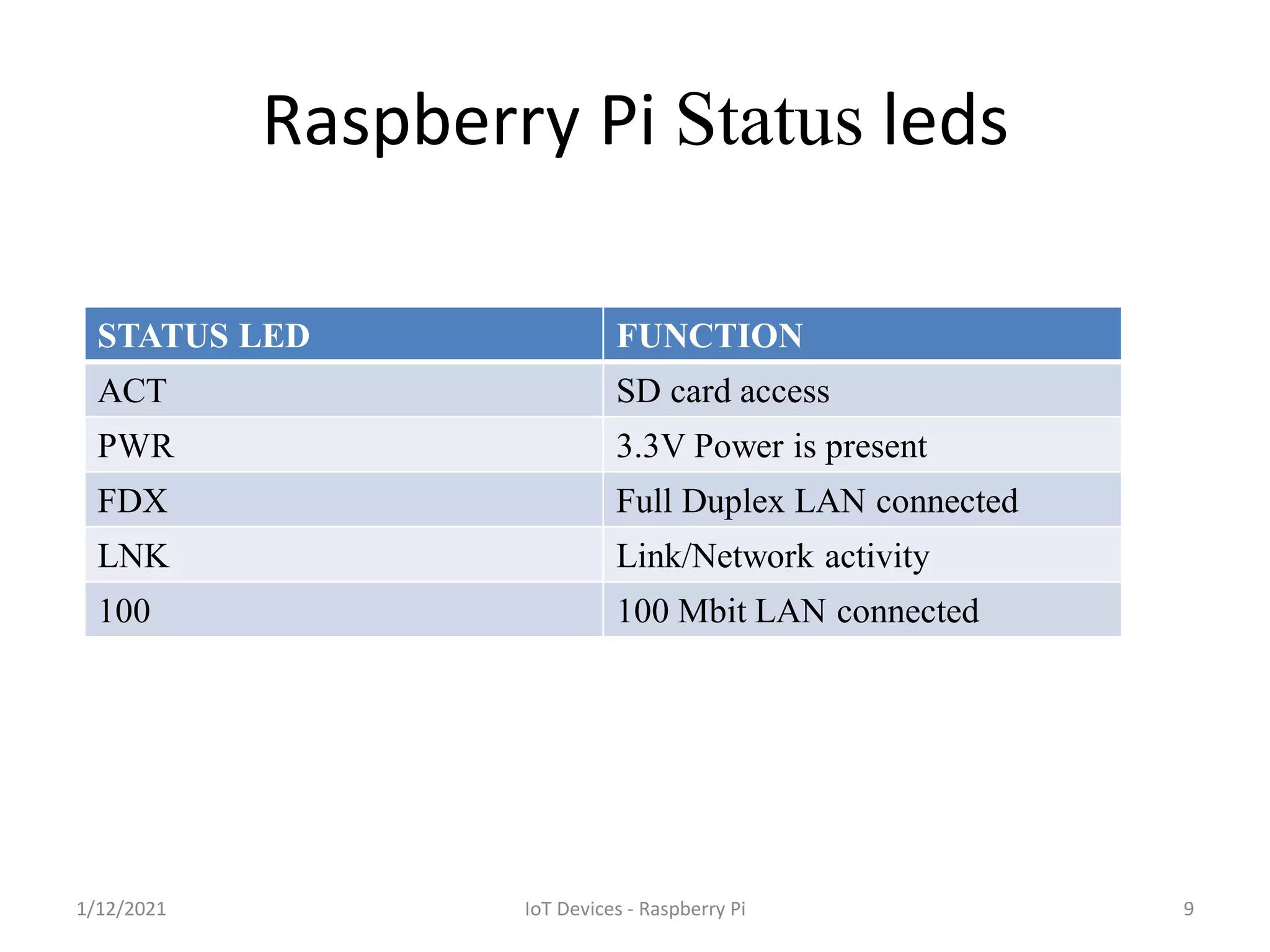 Raspberry Pi Status leds

| STATUS LED | FUNCTION |
|---|---|
| ACT | SD card access |
| PWR | 3.3V Power is present |
| FDX | Full Duplex LAN connected |
| LNK | Link/Network activity |
| 100 | 100 Mbit LAN connected |

1/12/2021

IoT Devices - Raspberry Pi

9